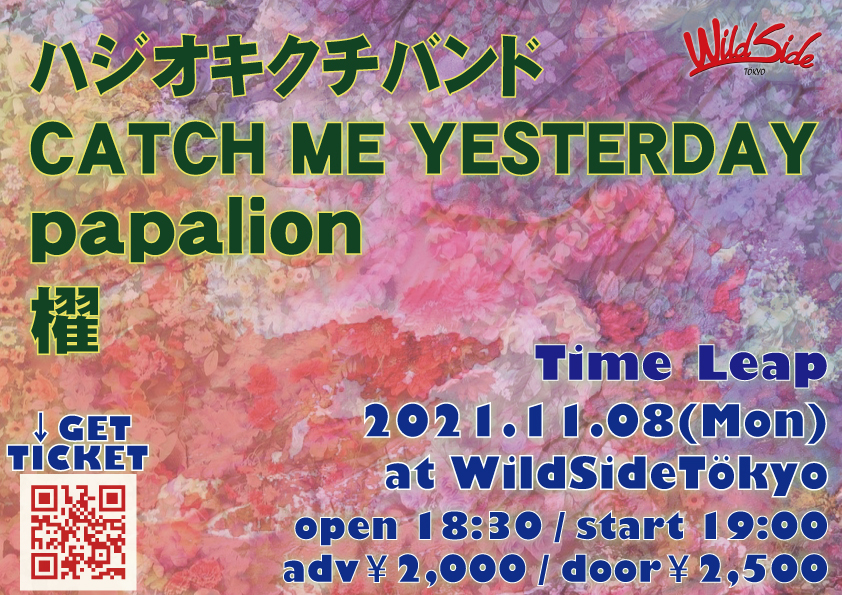 ハジオキクチバンド
CATCH ME YESTERDAY
papalion
櫂

WildSide
TOKYO

Time Leap
2021.11.08(Mon)
at WildSideTökyo
open 18:30 / start 19:00
adv￥2,000 / door￥2,500

↓GET TICKET